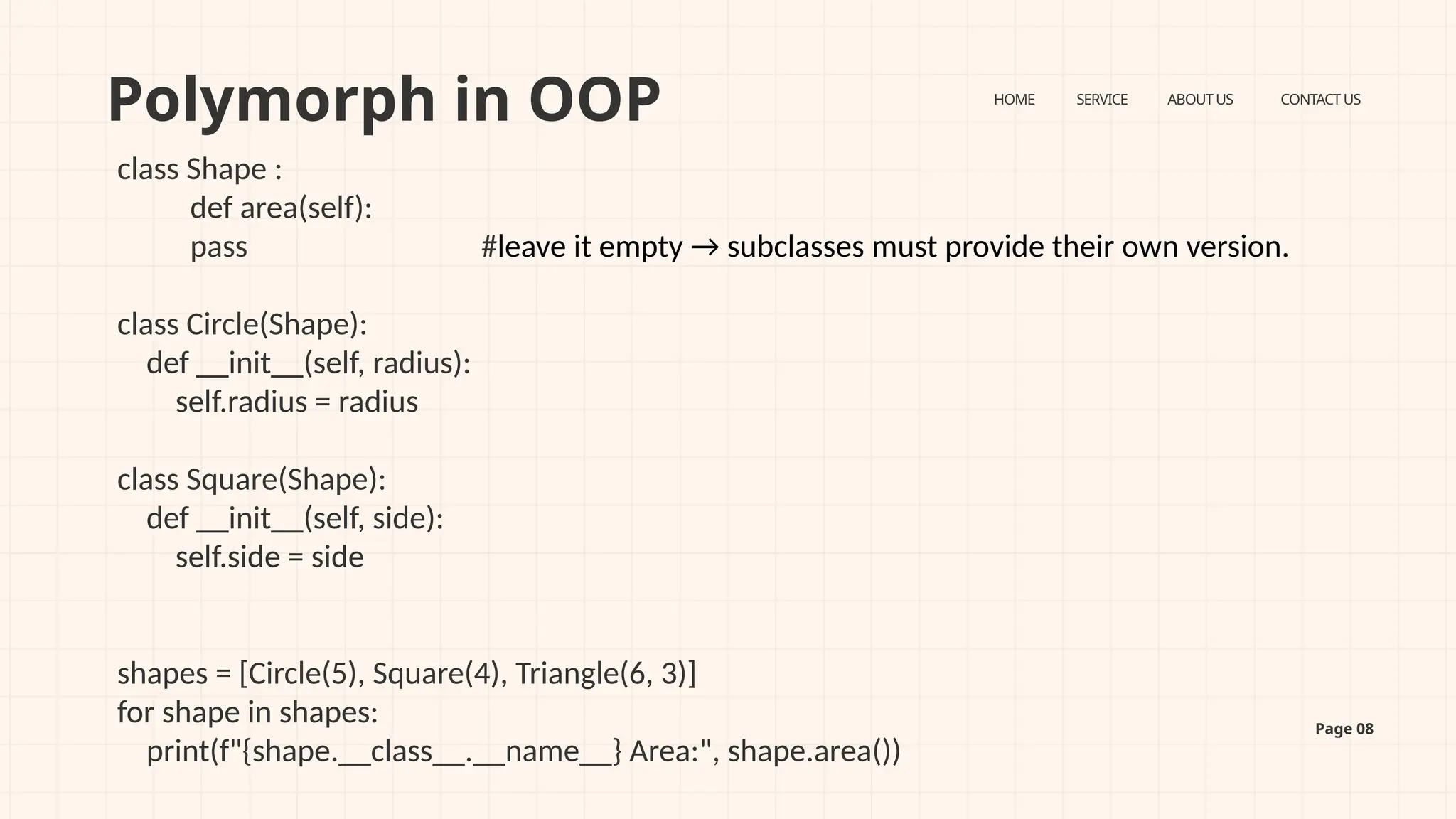 Polymorph in OOP

HOME SERVICE ABOUT US CONTACT US

class Shape :
        def area(self):
        pass                              #leave it empty → subclasses must provide their own version.

class Circle(Shape):
    def __init__(self, radius):
        self.radius = radius

class Square(Shape):
    def __init__(self, side):
        self.side = side

shapes = [Circle(5), Square(4), Triangle(6, 3)]
for shape in shapes:
    print(f"{shape.__class__.__name__} Area:", shape.area())

Page 08